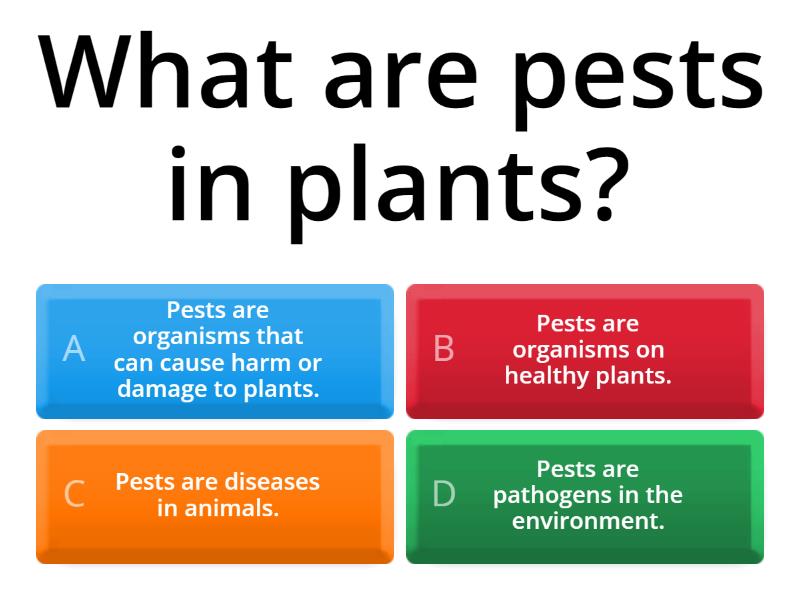 What are pests in plants?

A Pests are organisms that can cause harm or damage to plants.

B Pests are organisms on healthy plants.

C Pests are diseases in animals.

D Pests are pathogens in the environment.